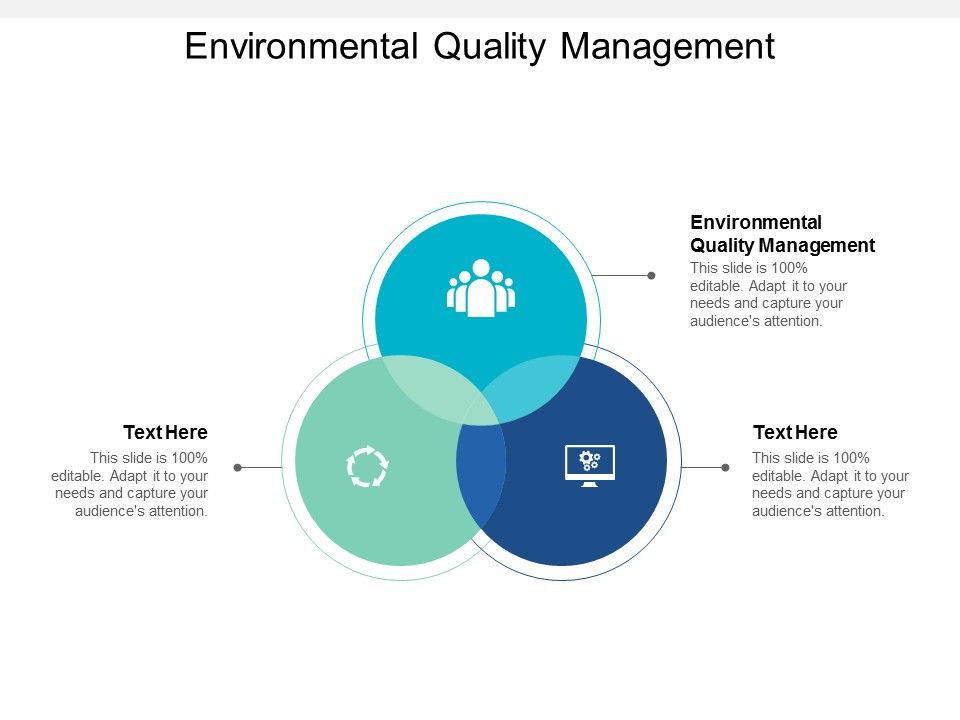 Environmental Quality Management

Environmental Quality Management
This slide is 100% editable. Adapt it to your needs and capture your audience's attention.

Text Here
This slide is 100% editable. Adapt it to your needs and capture your audience's attention.

Text Here
This slide is 100% editable. Adapt it to your needs and capture your audience's attention.